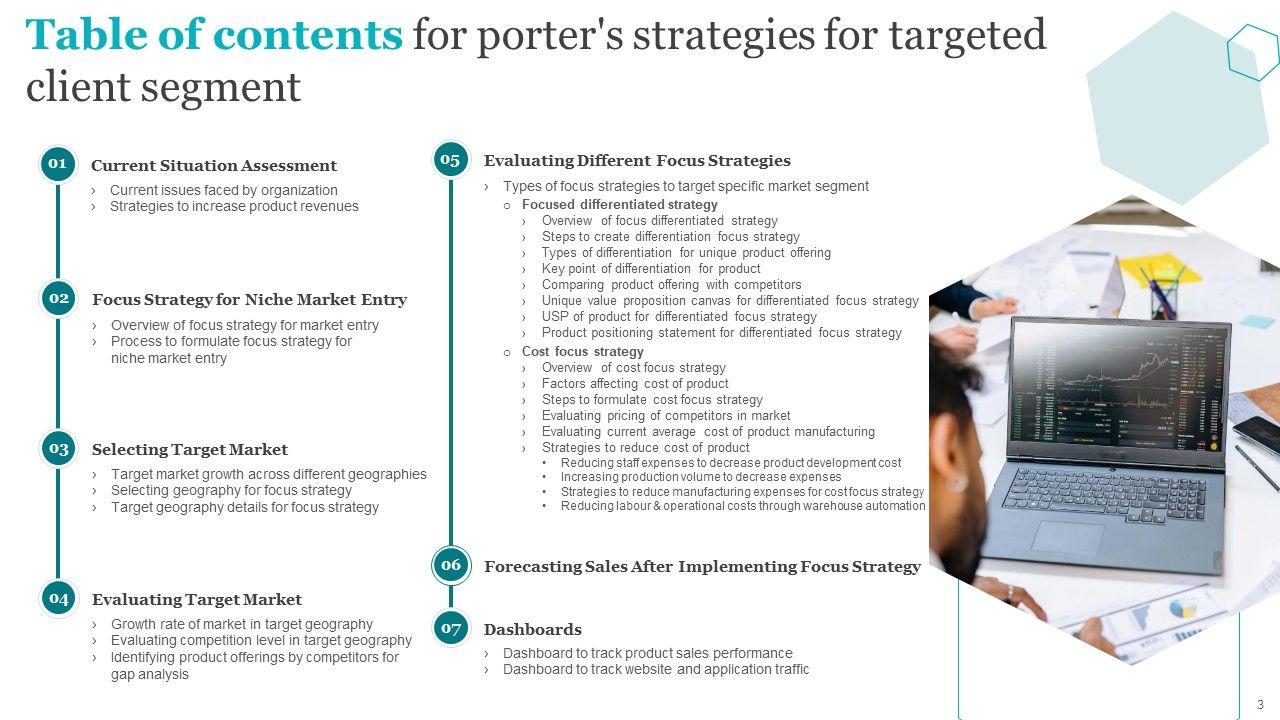 Table of contents for porter's strategies for targeted client segment

01 Current Situation Assessment
› Current issues faced by organization
› Strategies to increase product revenues

02 Focus Strategy for Niche Market Entry
› Overview of focus strategy for market entry
› Process to formulate focus strategy for niche market entry

03 Selecting Target Market
› Target market growth across different geographies
› Selecting geography for focus strategy
› Target geography details for focus strategy

04 Evaluating Target Market
› Growth rate of market in target geography
› Evaluating competition level in target geography
› Identifying product offerings by competitors for gap analysis

05 Evaluating Different Focus Strategies
› Types of focus strategies to target specific market segment
o Focused differentiated strategy
› Overview of focus differentiated strategy
› Steps to create differentiation focus strategy
› Types of differentiation for unique product offering
› Key point of differentiation for product
› Comparing product offering with competitors
› Unique value proposition canvas for differentiated focus strategy
› USP of product for differentiated focus strategy
› Product positioning statement for differentiated focus strategy
o Cost focus strategy
› Overview of cost focus strategy
› Factors affecting cost of product
› Steps to formulate cost focus strategy
› Evaluating pricing of competitors in market
› Evaluating current average cost of product manufacturing
› Strategies to reduce cost of product
• Reducing staff expenses to decrease product development cost
• Increasing production volume to decrease expenses
• Strategies to reduce manufacturing expenses for cost focus strategy
• Reducing labour & operational costs through warehouse automation

06 Forecasting Sales After Implementing Focus Strategy

07 Dashboards
› Dashboard to track product sales performance
› Dashboard to track website and application traffic

3